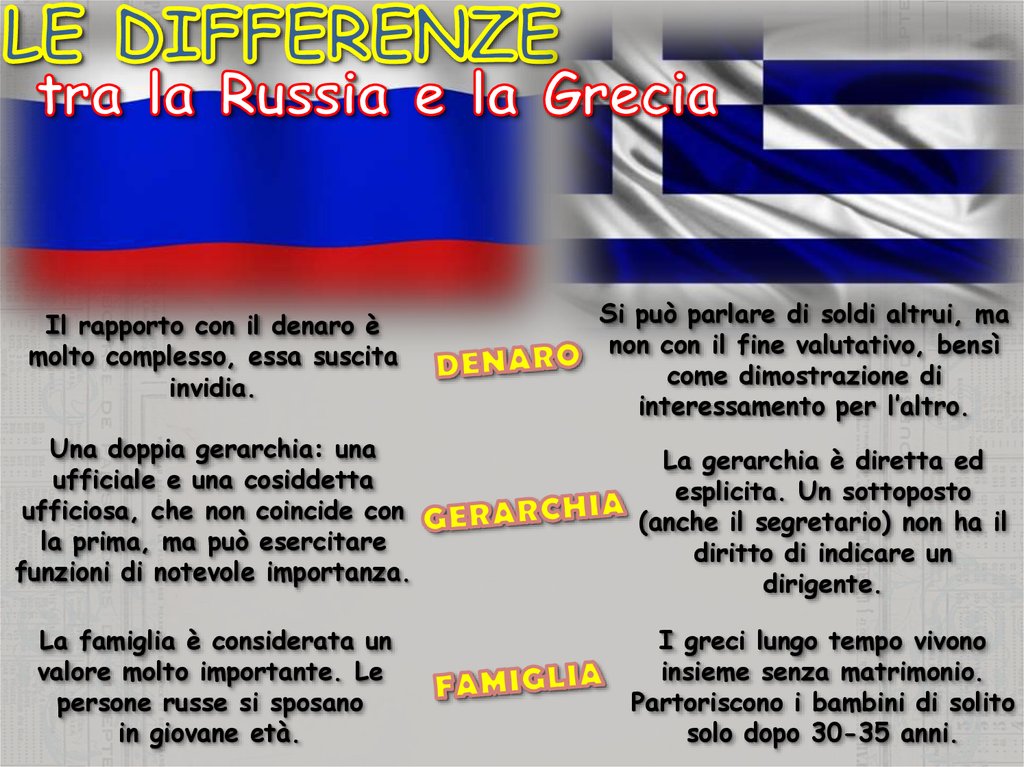 LE DIFFERENZE
tra la Russia e la Grecia

Il rapporto con il denaro è molto complesso, essa suscita invidia.

DENARO

Si può parlare di soldi altrui, ma non con il fine valutativo, bensì come dimostrazione di interessamento per l'altro.

Una doppia gerarchia: una ufficiale e una cosiddetta ufficiosa, che non coincide con la prima, ma può esercitare funzioni di notevole importanza.

GERARCHIA

La gerarchia è diretta ed esplicita. Un sottoposto (anche il segretario) non ha il diritto di indicare un dirigente.

La famiglia è considerata un valore molto importante. Le persone russe si sposano in giovane età.

FAMIGLIA

I greci lungo tempo vivono insieme senza matrimonio. Partoriscono i bambini di solito solo dopo 30-35 anni.